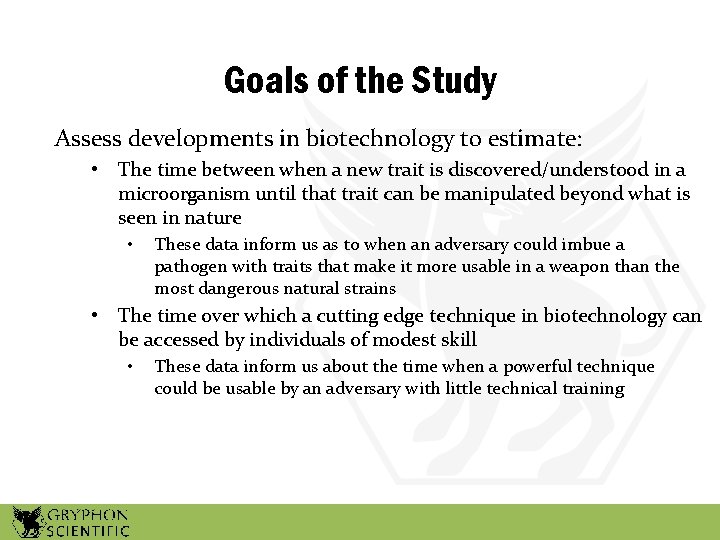 Goals of the Study

Assess developments in biotechnology to estimate:

• The time between when a new trait is discovered/understood in a microorganism until that trait can be manipulated beyond what is seen in nature

• These data inform us as to when an adversary could imbue a pathogen with traits that make it more usable in a weapon than the most dangerous natural strains

• The time over which a cutting edge technique in biotechnology can be accessed by individuals of modest skill

• These data inform us about the time when a powerful technique could be usable by an adversary with little technical training

GRYPHON SCIENTIFIC